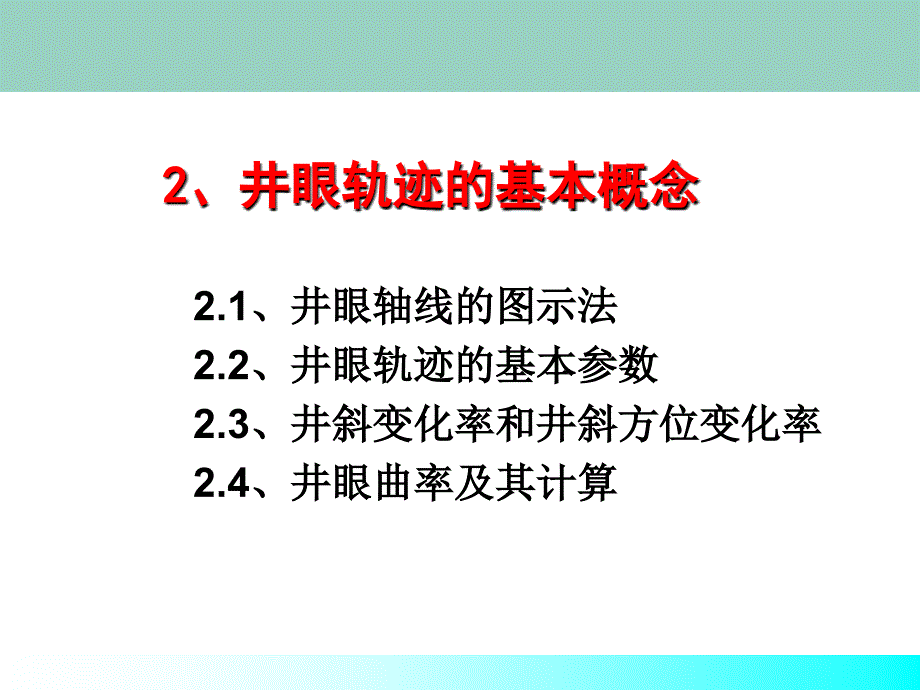 2、井眼轨迹的基本概念

2.1、井眼轴线的图示法
2.2、井眼轨迹的基本参数
2.3、井斜变化率和井斜方位变化率
2.4、井眼曲率及其计算